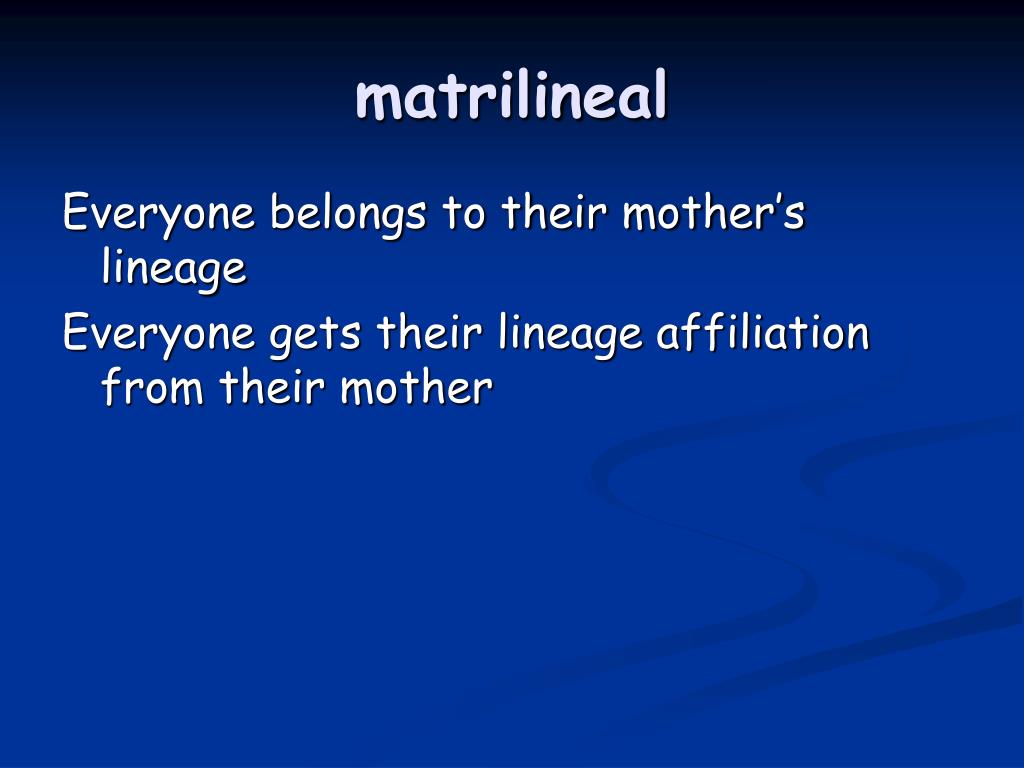 matrilineal

Everyone belongs to their mother’s lineage

Everyone gets their lineage affiliation from their mother